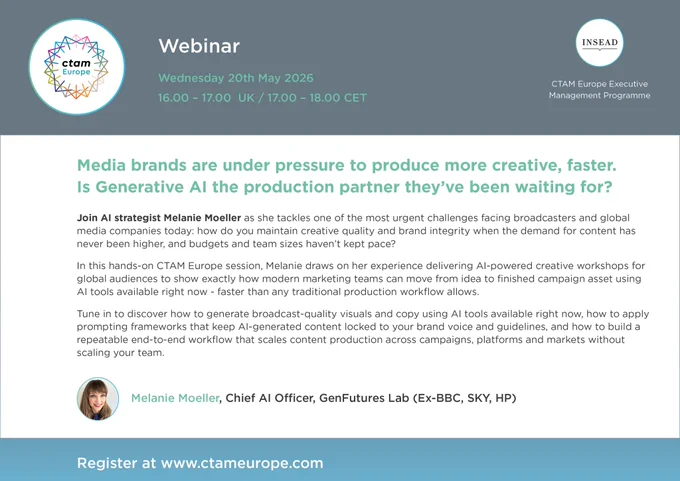 ctam Europe

Webinar

Wednesday 20th May 2026

16.00 – 17.00 UK / 17.00 – 18.00 CET

INSEAD

CTAM Europe Executive Management Programme

Media brands are under pressure to produce more creative, faster. Is Generative AI the production partner they've been waiting for?

Join AI strategist Melanie Moeller as she tackles one of the most urgent challenges facing broadcasters and global media companies today: how do you maintain creative quality and brand integrity when the demand for content has never been higher, and budgets and team sizes haven't kept pace?

In this hands-on CTAM Europe session, Melanie draws on her experience delivering AI-powered creative workshops for global audiences to show exactly how modern marketing teams can move from idea to finished campaign asset using AI tools available right now - faster than any traditional production workflow allows.

Tune in to discover how to generate broadcast-quality visuals and copy using AI tools available right now, how to apply prompting frameworks that keep AI-generated content locked to your brand voice and guidelines, and how to build a repeatable end-to-end workflow that scales content production across campaigns, platforms and markets without scaling your team.

Melanie Moeller, Chief AI Officer, GenFutures Lab (Ex-BBC, SKY, HP)

Register at www.ctameurope.com